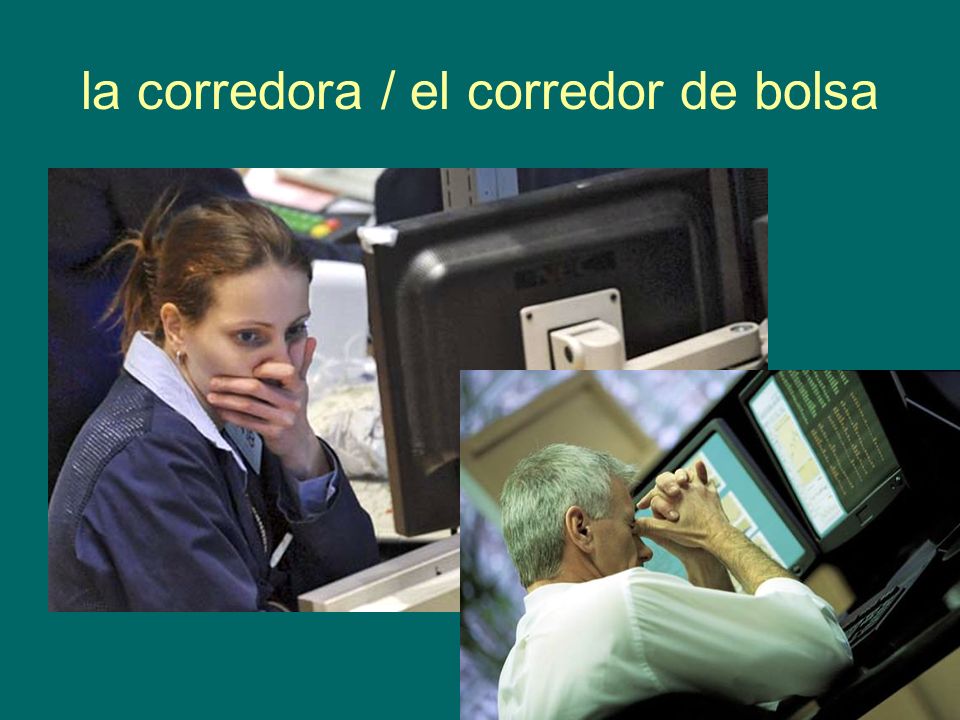 la corredora / el corredor de bolsa